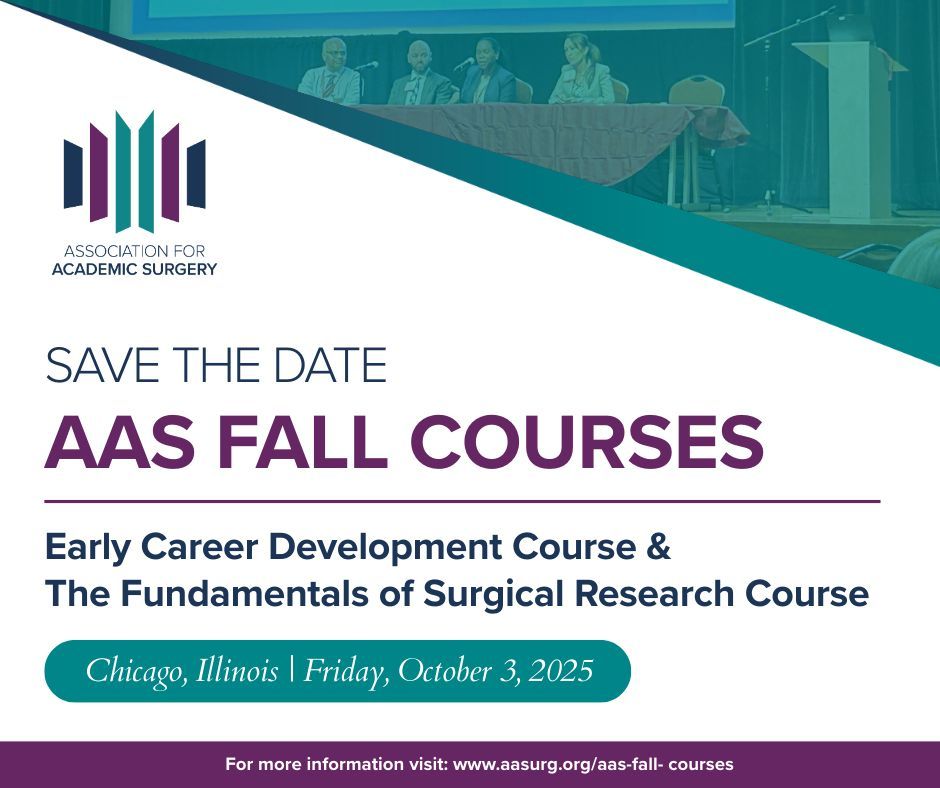 ASSOCIATION FOR ACADEMIC SURGERY

SAVE THE DATE

AAS FALL COURSES

Early Career Development Course & The Fundamentals of Surgical Research Course

Chicago, Illinois | Friday, October 3, 2025

For more information visit: www.aasurg.org/aas-fall- courses